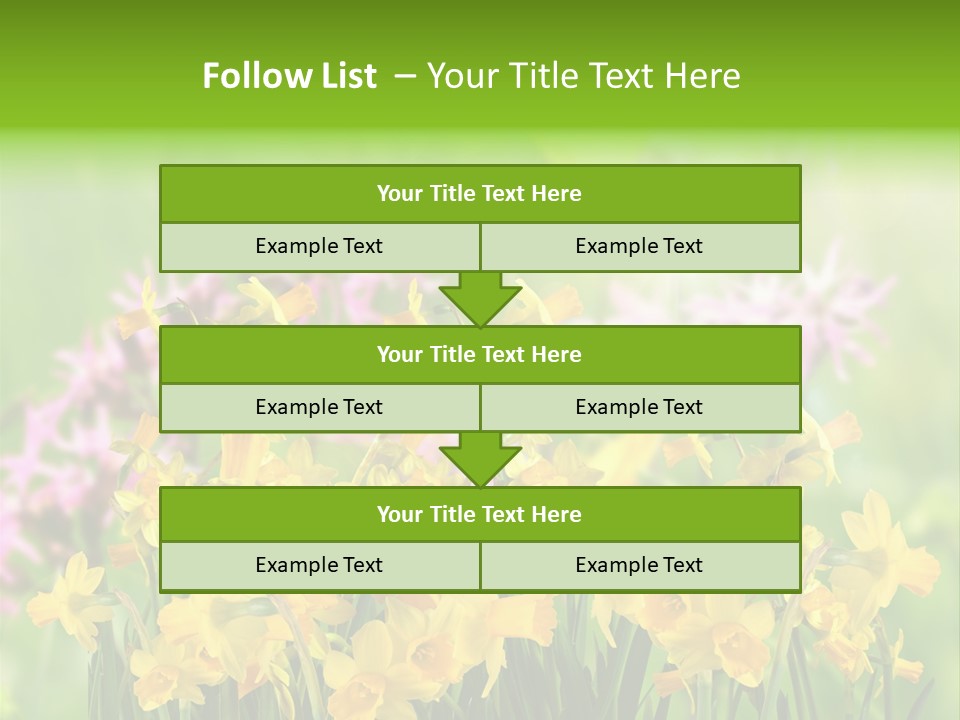 Follow List – Your Title Text Here

Your Title Text Here

Example Text

Example Text

Your Title Text Here

Example Text

Example Text

Your Title Text Here

Example Text

Example Text